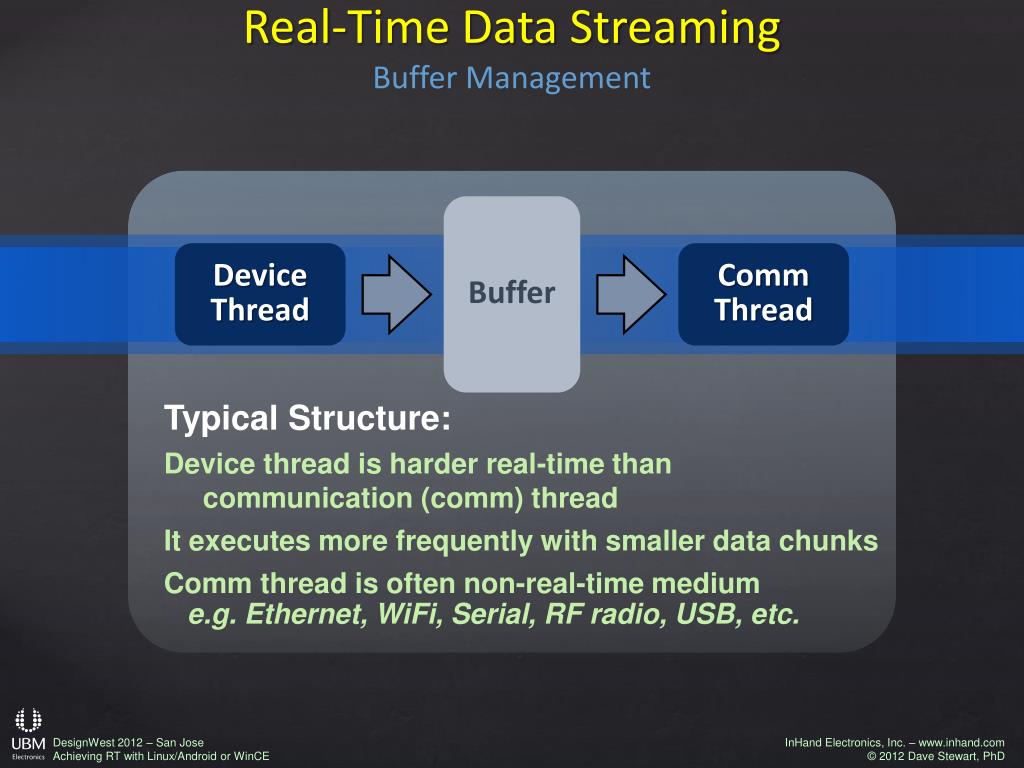 Real-Time Data Streaming
Buffer Management

Device Thread

Buffer

Comm Thread

Typical Structure:

Device thread is harder real-time than communication (comm) thread

It executes more frequently with smaller data chunks

Comm thread is often non-real-time medium
e.g. Ethernet, WiFi, Serial, RF radio, USB, etc.

UBM Electronics
DesignWest 2012 – San Jose
Achieving RT with Linux/Android or WinCE

InHand Electronics, Inc. – www.inhand.com
© 2012 Dave Stewart, PhD